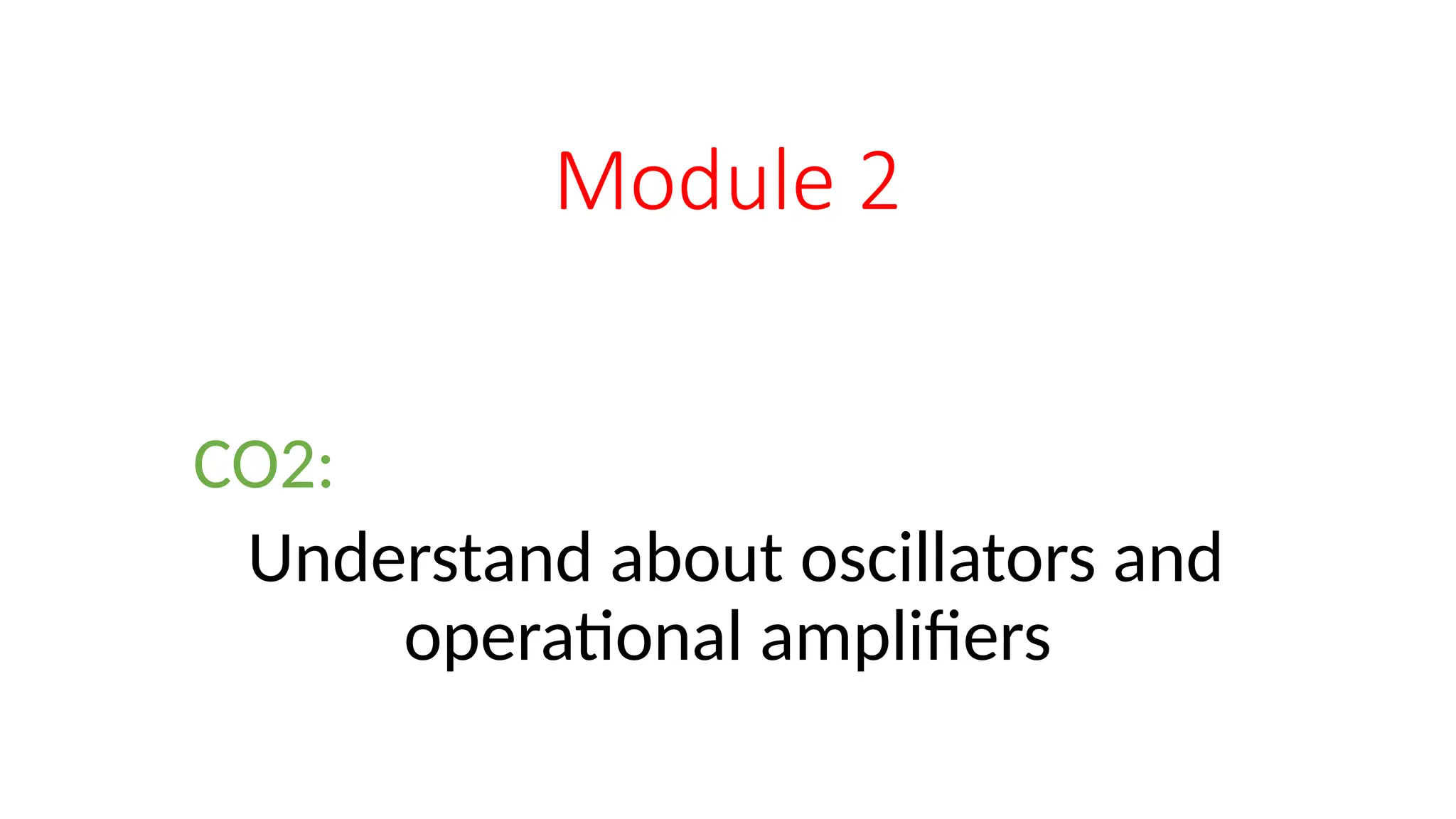 Module 2

CO2:

Understand about oscillators and operational amplifiers